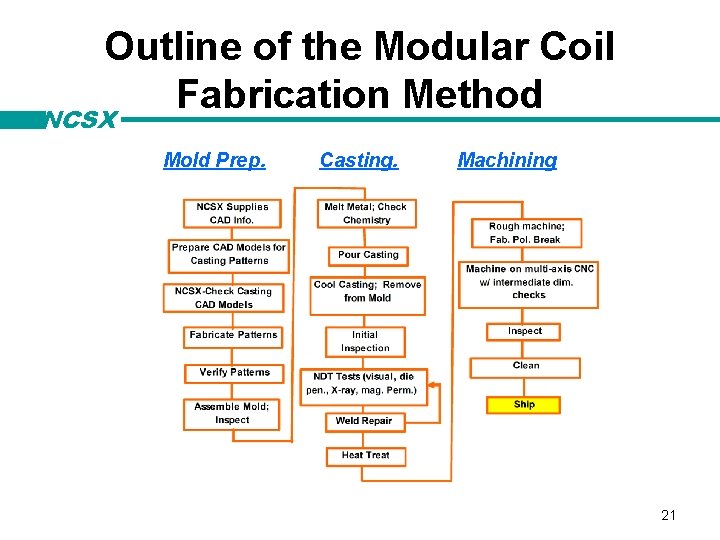 Outline of the Modular Coil Fabrication Method

NCSX

Mold Prep.

NCSX Supplies CAD Info.

Prepare CAD Models for Casting Patterns

NCSX-Check Casting CAD Models

Fabricate Patterns

Verify Patterns

Assemble Mold; Inspect

Casting.

Melt Metal; Check Chemistry

Pour Casting

Cool Casting; Remove from Mold

Initial Inspection

NDT Tests (visual, die pen., X-ray, mag. Perm.)

Weld Repair

Heat Treat

Machining

Rough machine; Fab. Pol. Break

Machine on multi-axis CNC w/ intermediate dim. checks

Inspect

Clean

Ship

21